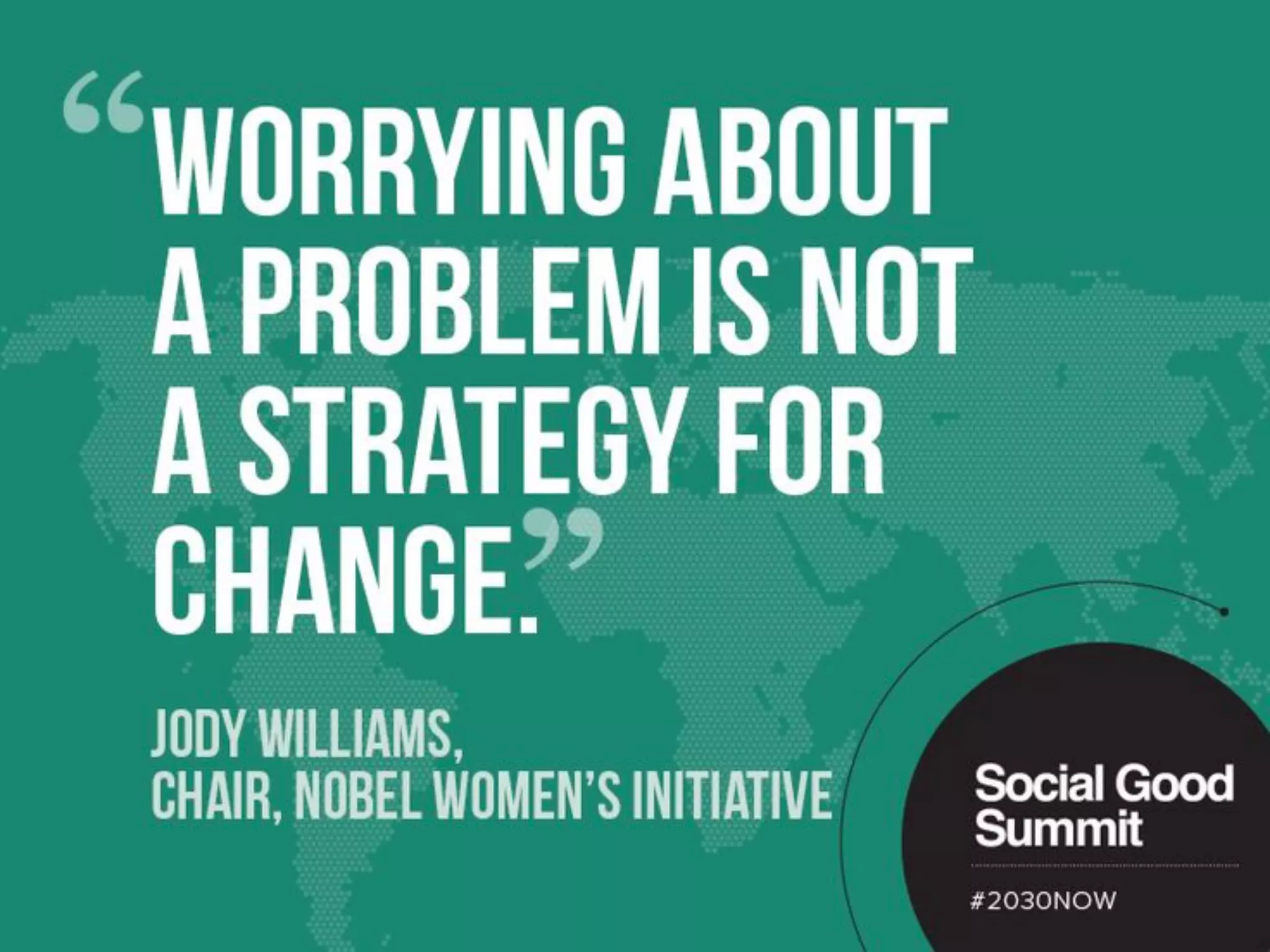 “WORRYING ABOUT A PROBLEM IS NOT A STRATEGY FOR CHANGE.”

JODY WILLIAMS,
CHAIR, NOBEL WOMEN’S INITIATIVE

Social Good Summit

#2030NOW